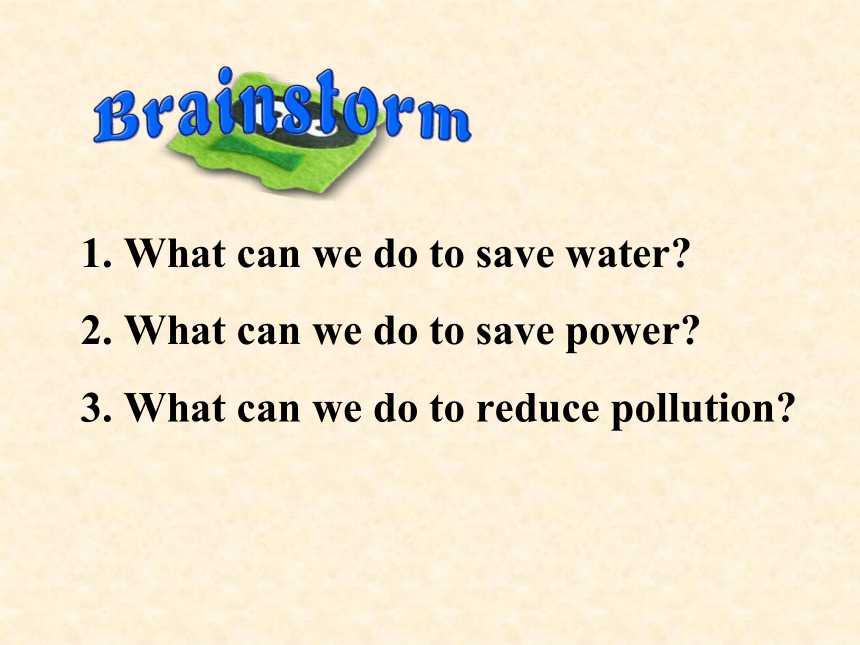 Brainstorm

1. What can we do to save water?

2. What can we do to save power?

3. What can we do to reduce pollution?